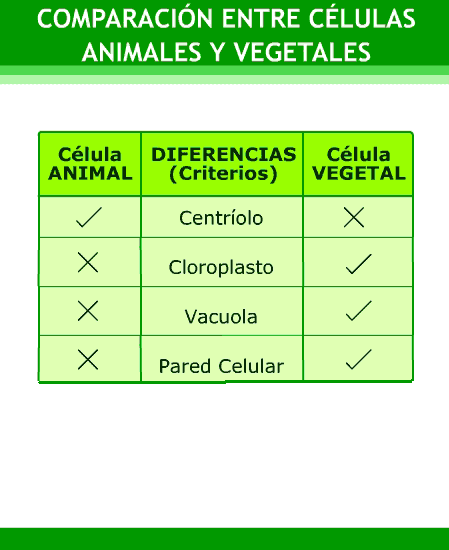 COMPARACIÓN ENTRE CÉLULAS ANIMALES Y VEGETALES

| Célula ANIMAL | DIFERENCIAS (Criterios) | Célula VEGETAL |
|---|---|---|
| ✓ | Centríolo | ✗ |
| ✗ | Cloroplasto | ✓ |
| ✗ | Vacuola | ✓ |
| ✗ | Pared Celular | ✓ |